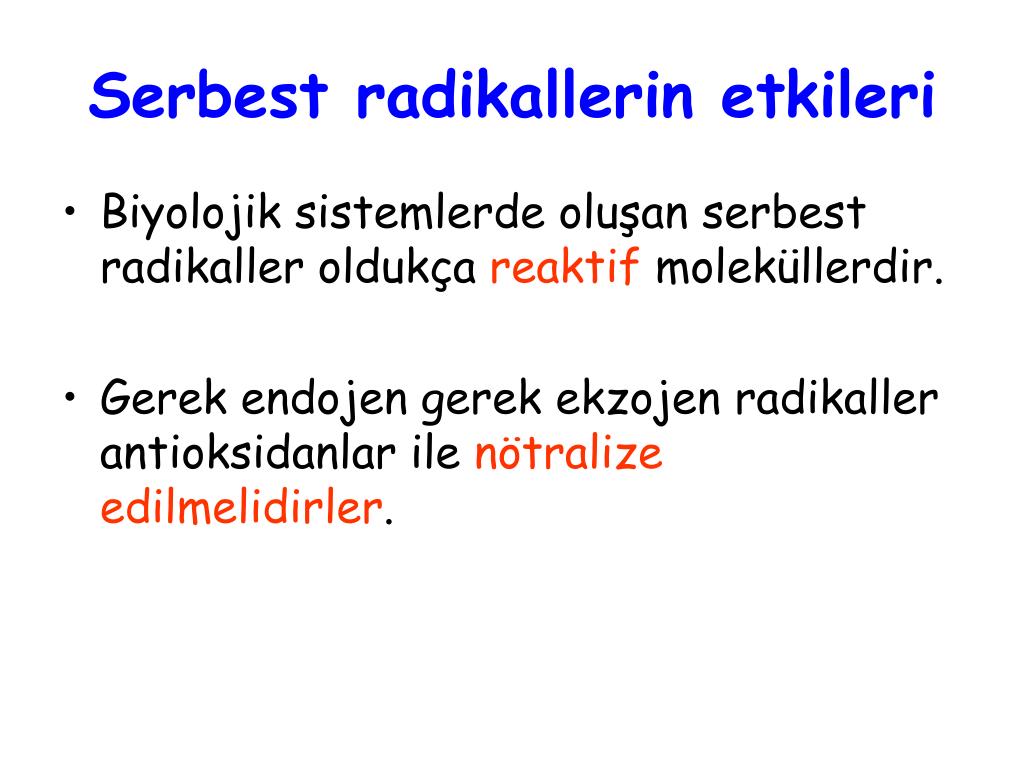 Serbest radikallerin etkileri

• Biyolojik sistemlerde oluşan serbest radikaller oldukça reaktif moleküllerdir.

• Gerek endojen gerek ekzojen radikaller antioksidanlar ile nötralize edilmelidirler.